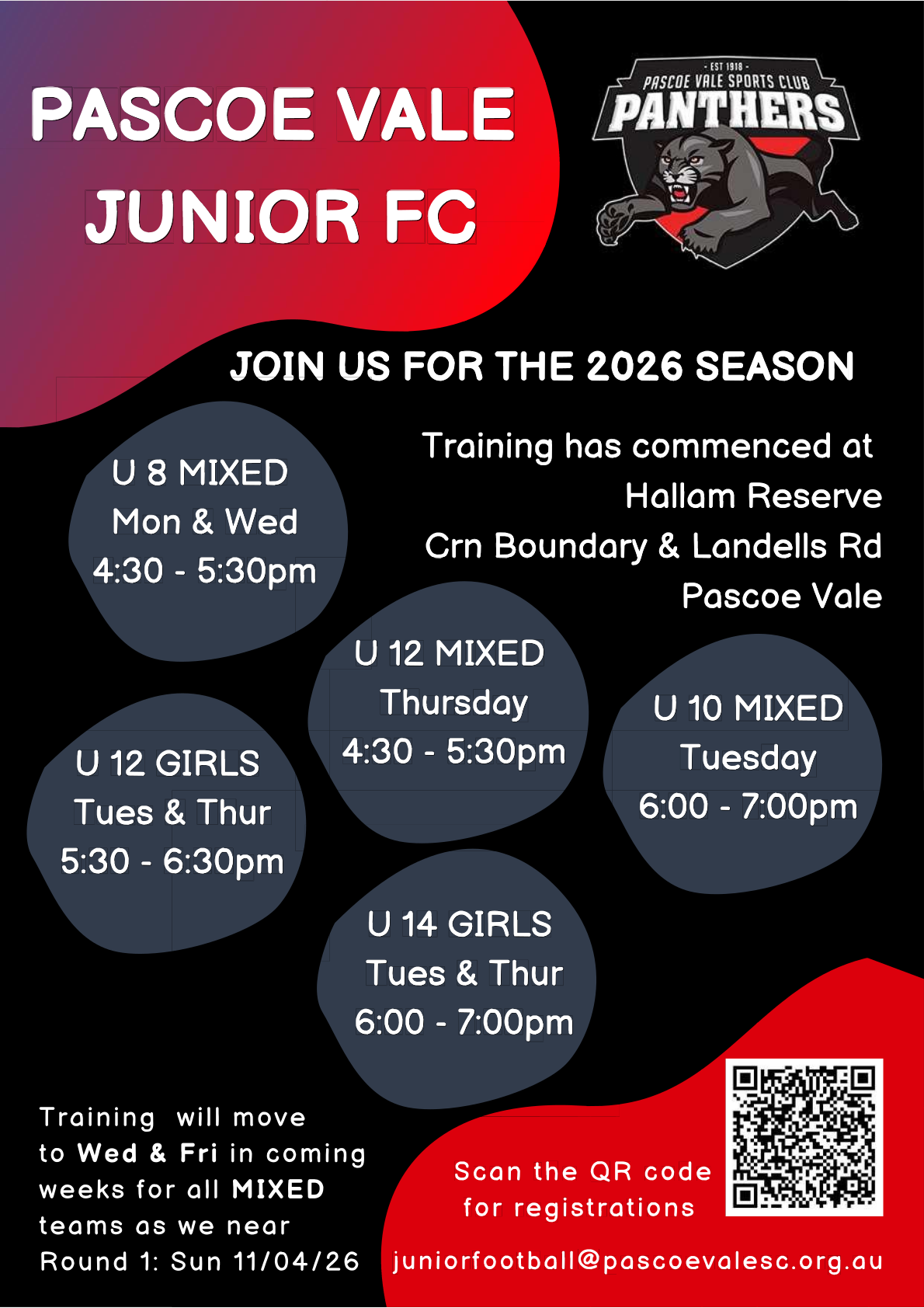 PASCOE VALE JUNIOR FC

- EST 1918 -
PASCOE VALE SPORTS CLUB
PANTHERS

JOIN US FOR THE 2026 SEASON

Training has commenced at Hallam Reserve Crn Boundary & Landells Rd Pascoe Vale

U 8 MIXED
Mon & Wed
4:30 - 5:30pm

U 12 MIXED
Thursday
4:30 - 5:30pm

U 10 MIXED
Tuesday
6:00 - 7:00pm

U 12 GIRLS
Tues & Thur
5:30 - 6:30pm

U 14 GIRLS
Tues & Thur
6:00 - 7:00pm

Training will move to Wed & Fri in coming weeks for all MIXED teams as we near Round 1: Sun 11/04/26

Scan the QR code for registrations

juniorfootball@pascoevalesc.org.au